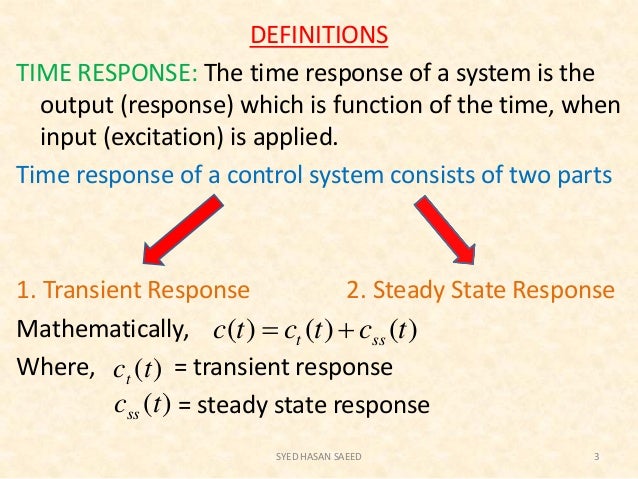 DEFINITIONS

TIME RESPONSE: The time response of a system is the output (response) which is function of the time, when input (excitation) is applied.

Time response of a control system consists of two parts

1. Transient Response

2. Steady State Response

Mathematically, $c(t) = c_t(t) + c_{ss}(t)$

Where, $c_t(t)$ = transient response

$c_{ss}(t)$ = steady state response

SYED HASAN SAEED

3